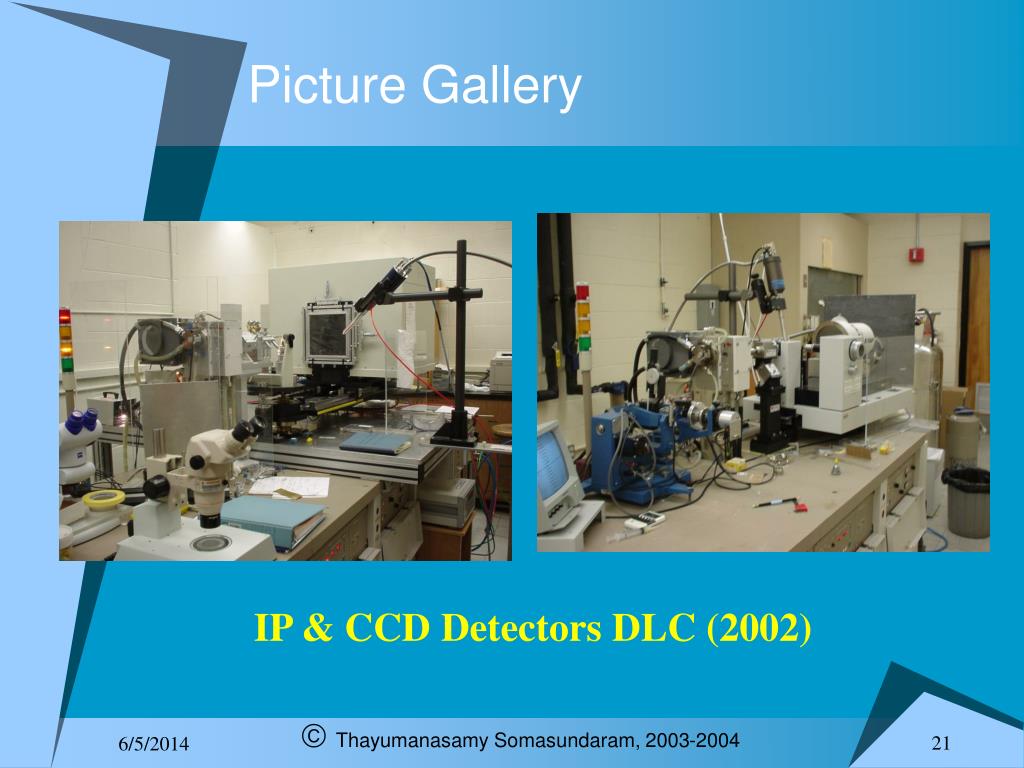 Picture Gallery

IP & CCD Detectors DLC (2002)

6/5/2014

© Thayumanasamy Somasundaram, 2003-2004

21